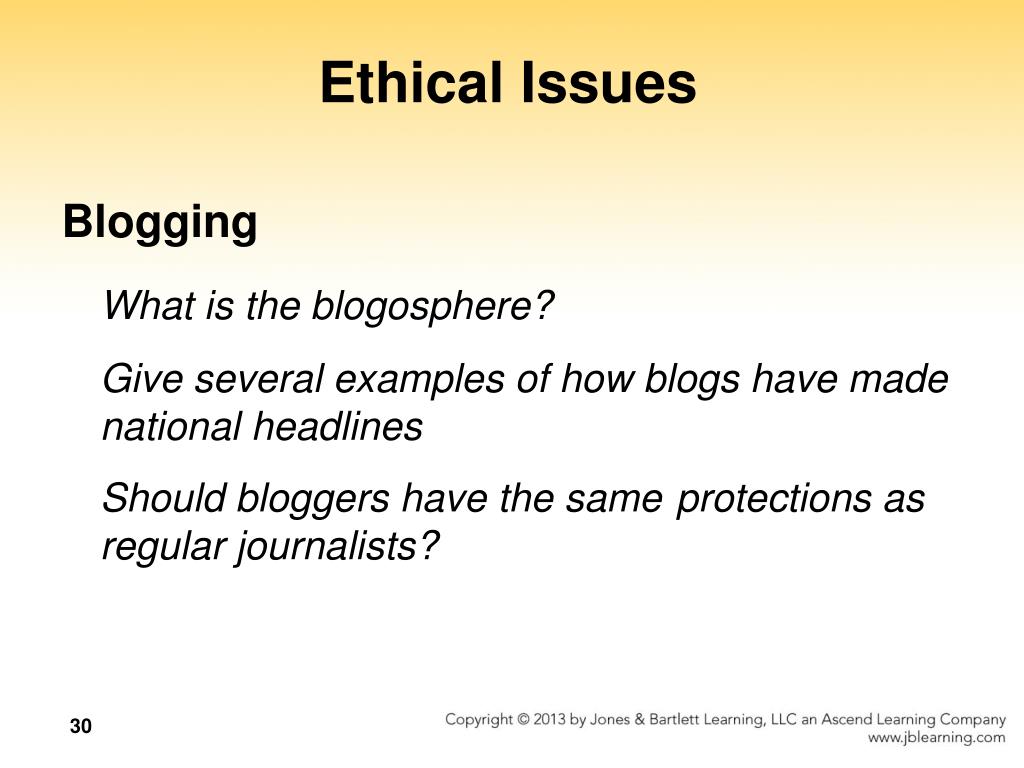 Ethical Issues

Blogging

What is the blogosphere?

Give several examples of how blogs have made national headlines

Should bloggers have the same protections as regular journalists?

30

Copyright © 2013 by Jones & Bartlett Learning, LLC an Ascend Learning Company
www.jblearning.com